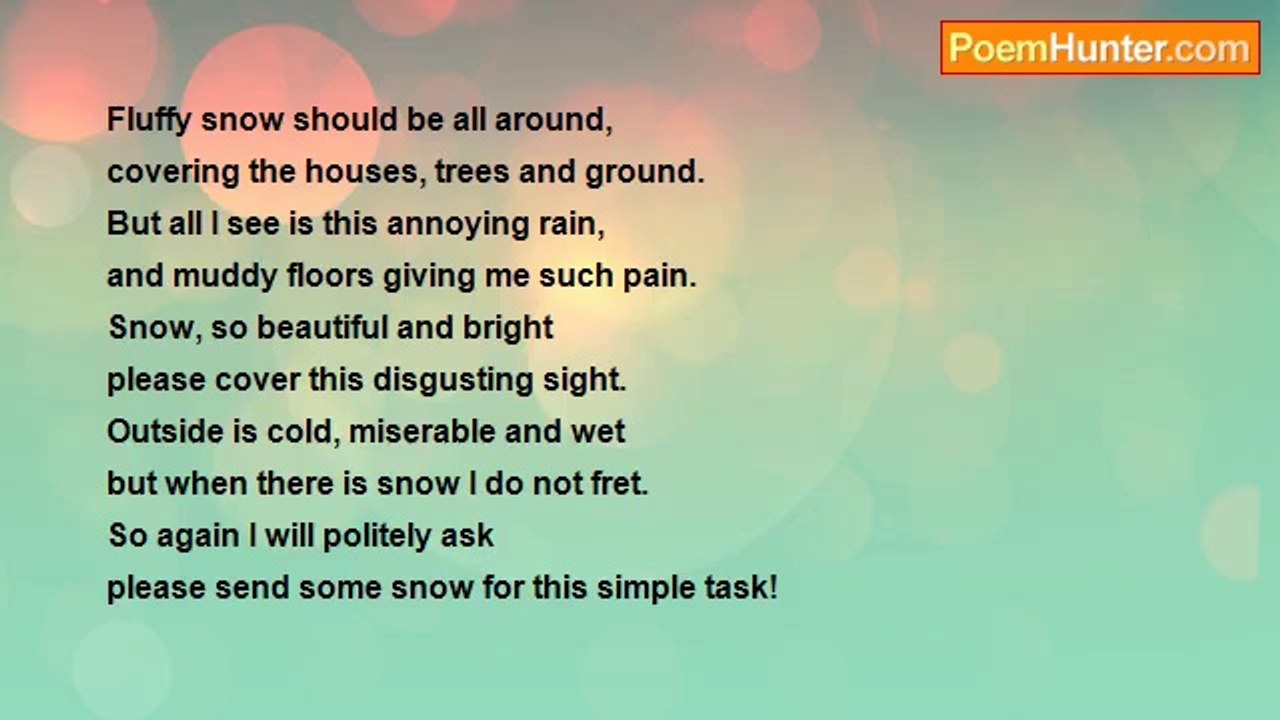 PoemHunter.com

Fluffy snow should be all around,
covering the houses, trees and ground.
But all I see is this annoying rain,
and muddy floors giving me such pain.
Snow, so beautiful and bright
please cover this disgusting sight.
Outside is cold, miserable and wet
but when there is snow I do not fret.
So again I will politely ask
please send some snow for this simple task!